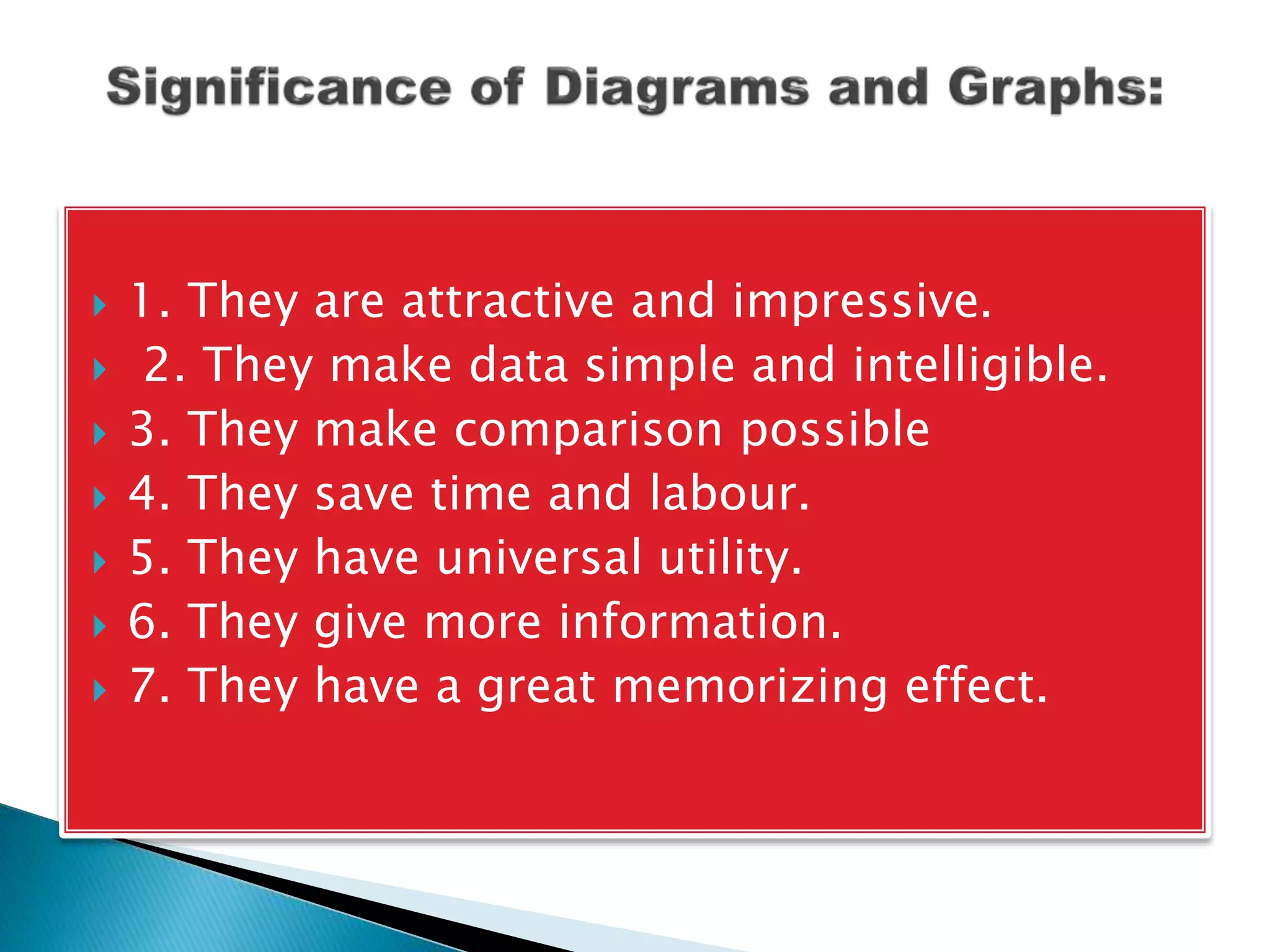 Significance of Diagrams and Graphs:

1. They are attractive and impressive.
2. They make data simple and intelligible.
3. They make comparison possible
4. They save time and labour.
5. They have universal utility.
6. They give more information.
7. They have a great memorizing effect.